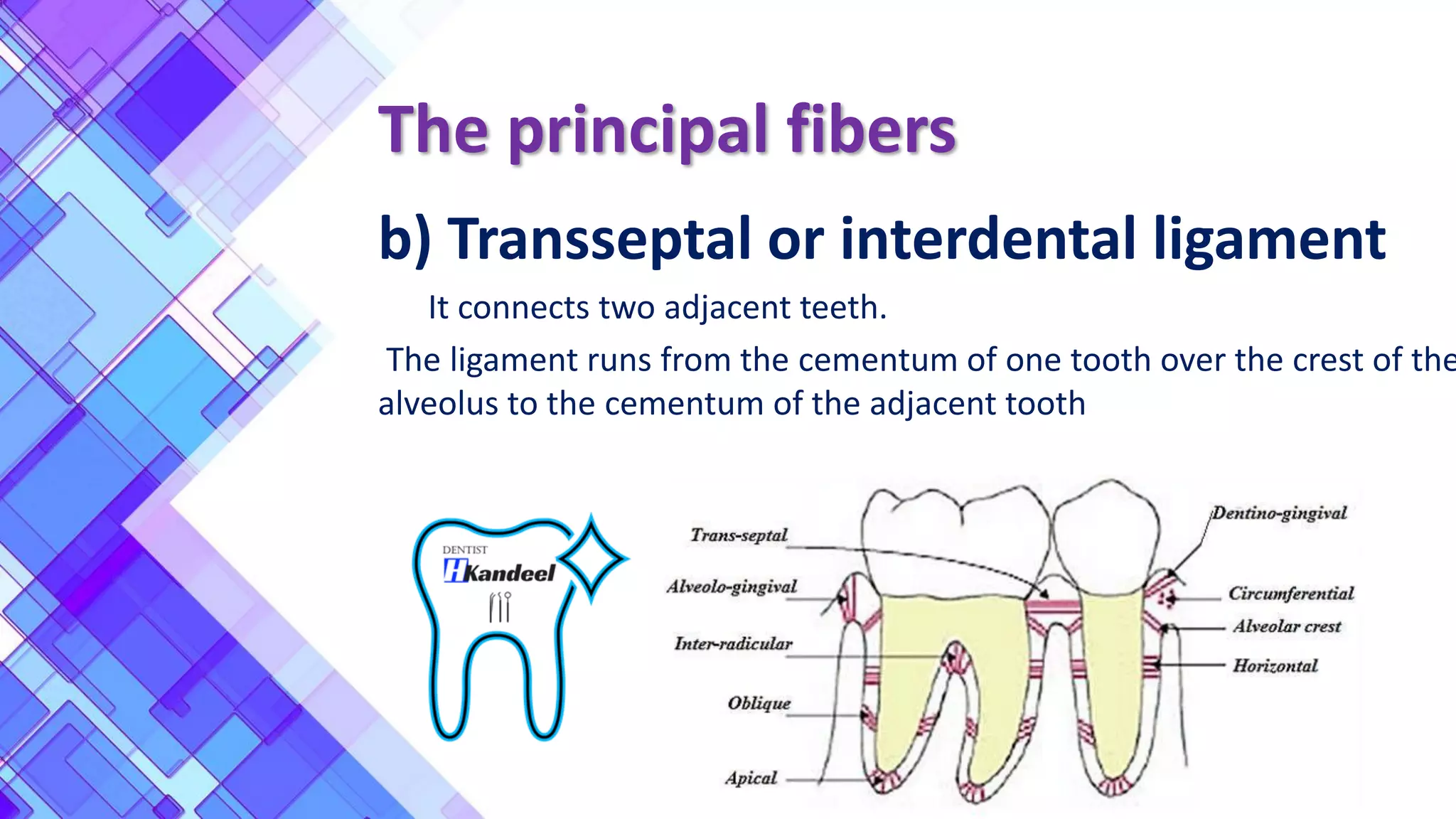 The principal fibers

b) Transseptal or interdental ligament

It connects two adjacent teeth.

The ligament runs from the cementum of one tooth over the crest of the alveolus to the cementum of the adjacent tooth

DENTIST
HKandeel

Trans-septal
Alveolo-gingival
Inter-radicular
Oblique
Apical
Dentino-gingival
Circumferential
Alveolar crest
Horizontal